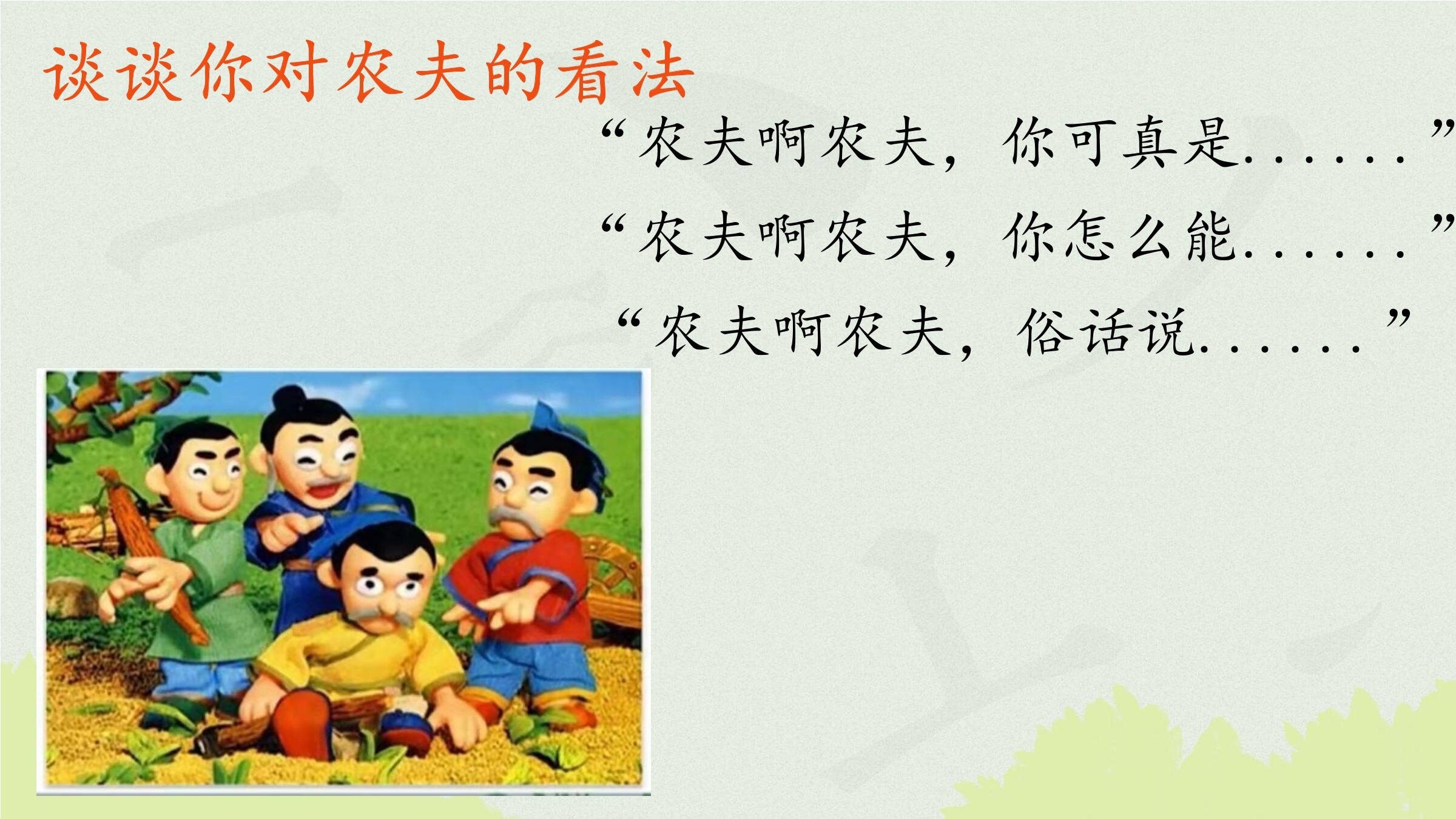 谈谈你对农夫的看法

“农夫啊农夫，你可真是……”

“农夫啊农夫，你怎么能……”

“农夫啊农夫，俗话说……”